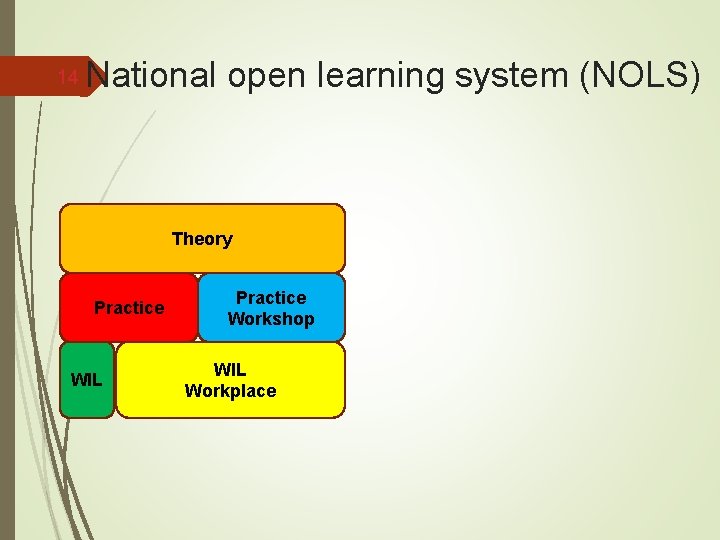 14

National open learning system (NOLS)

Theory

Practice

Practice Workshop

WIL

WIL Workplace